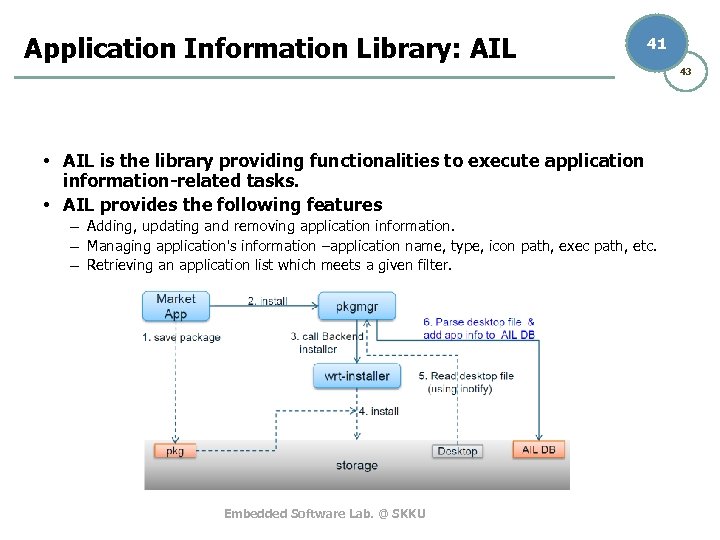 Application Information Library: AIL

41

43

• AIL is the library providing functionalities to execute application information-related tasks.
• AIL provides the following features
– Adding, updating and removing application information.
– Managing application's information –application name, type, icon path, exec path, etc.
– Retrieving an application list which meets a given filter.

Market App
2. install
pkgmgr
1. save package
3. call Backend installer
6. Parse desktop file & add app info to AIL DB
wrt-installer
5. Read desktop file (using inotify)
4. install
pkg
Desktop
AIL DB
storage

Embedded Software Lab. @ SKKU